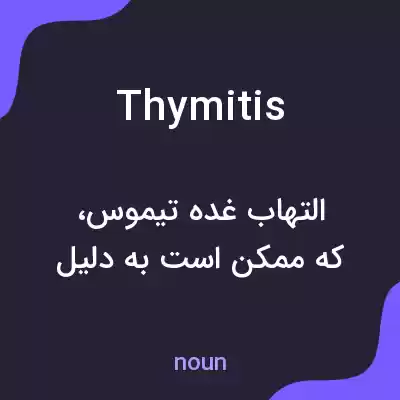 Thymitis

التهاب غده تیموس، که ممکن است به دلیل

noun